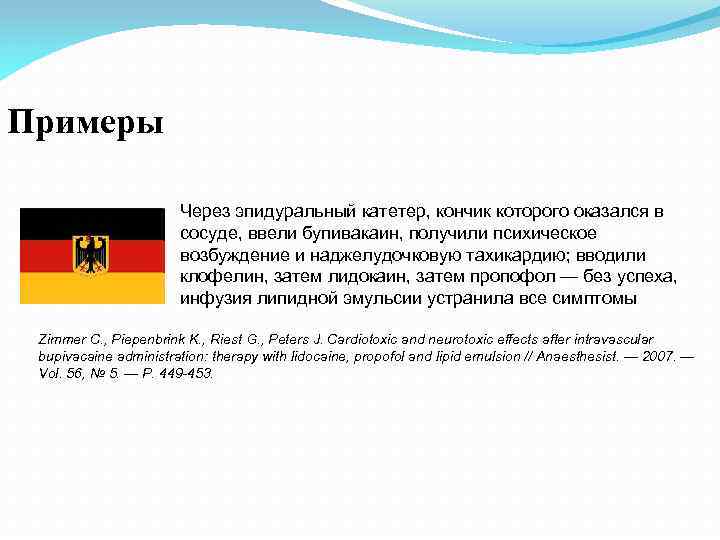 Примеры

Через эпидуральный катетер, кончик которого оказался в сосуде, ввели бупивакаин, получили психическое возбуждение и наджелудочковую тахикардию; вводили клофелин, затем лидокаин, затем пропофол — без успеха, инфузия липидной эмульсии устранила все симптомы

Zimmer C., Piepenbrink K., Riest G., Peters J. Cardiotoxic and neurotoxic effects after intravascular bupivacaine administration: therapy with lidocaine, propofol and lipid emulsion // Anaesthesist. — 2007. — Vol. 56, № 5. — P. 449-453.